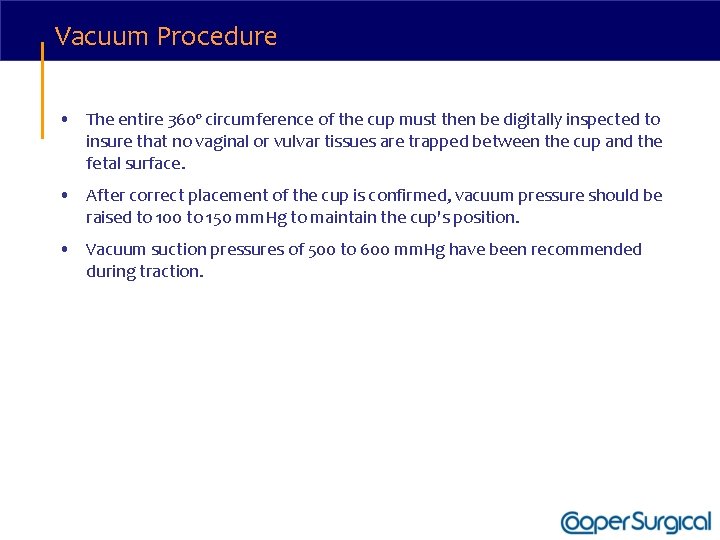 Vacuum Procedure

• The entire 360° circumference of the cup must then be digitally inspected to insure that no vaginal or vulvar tissues are trapped between the cup and the fetal surface.

• After correct placement of the cup is confirmed, vacuum pressure should be raised to 100 to 150 mmHg to maintain the cup's position.

• Vacuum suction pressures of 500 to 600 mmHg have been recommended during traction.

CooperSurgical